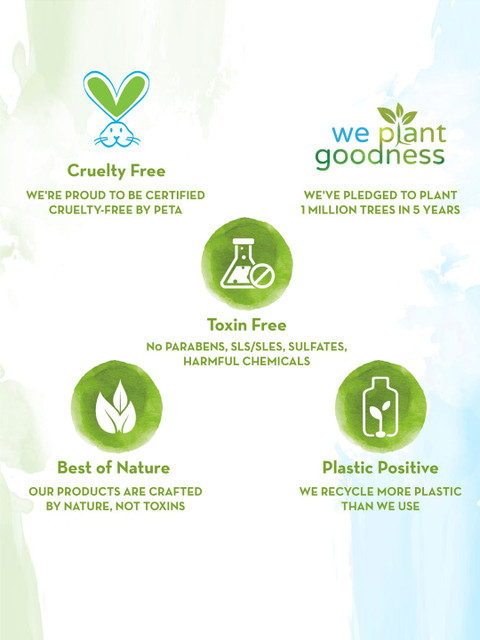 Cruelty Free

WE'RE PROUD TO BE CERTIFIED CRUELTY-FREE BY PETA

we plant goodness

WE'VE PLEDGED TO PLANT 1 MILLION TREES IN 5 YEARS

Toxin Free

No PARABENS, SLS/SLES, SULFATES, HARMFUL CHEMICALS

Best of Nature

OUR PRODUCTS ARE CRAFTED BY NATURE, NOT TOXINS

Plastic Positive

WE RECYCLE MORE PLASTIC THAN WE USE